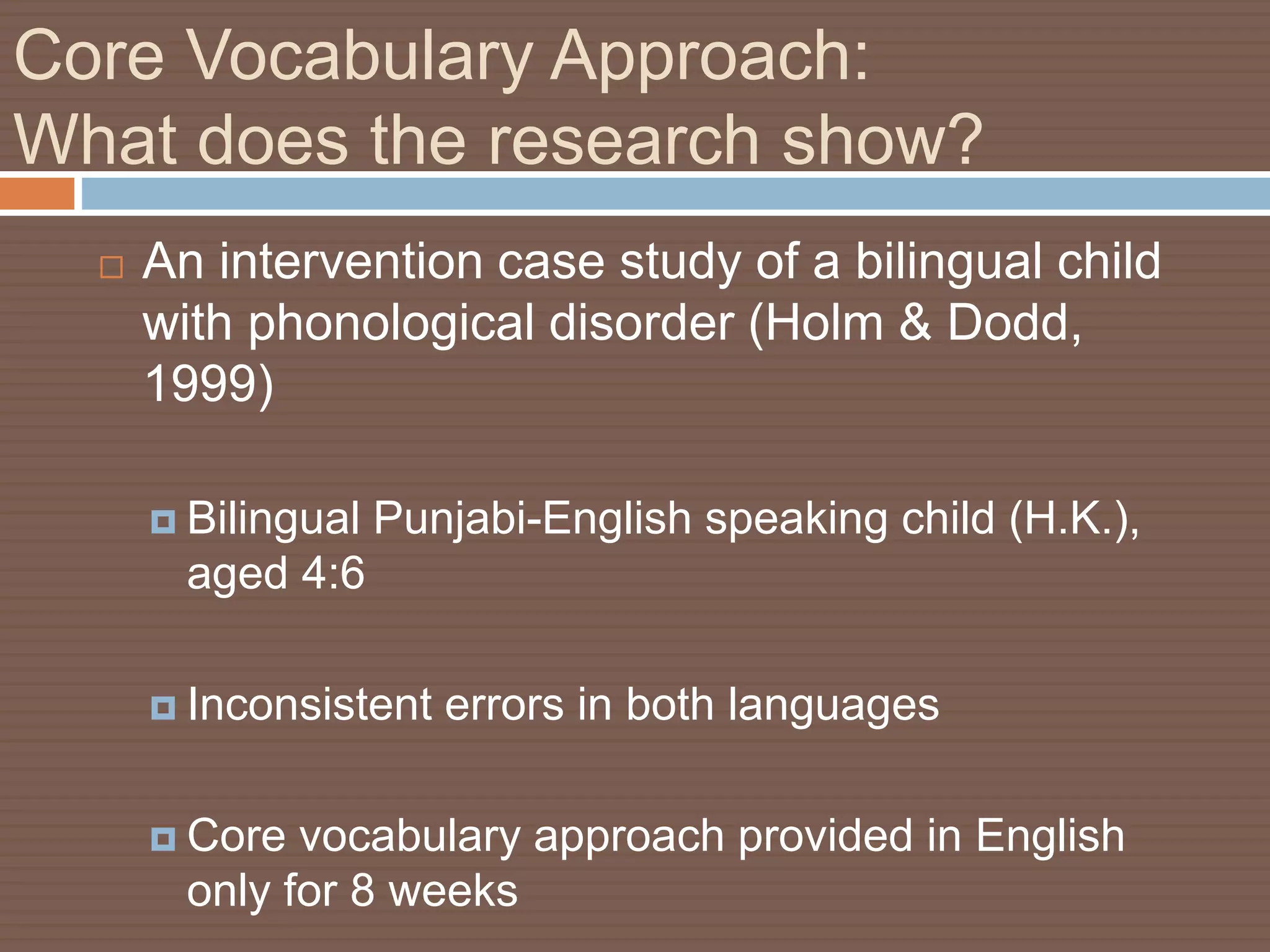 Core Vocabulary Approach:
What does the research show?

An intervention case study of a bilingual child with phonological disorder (Holm & Dodd, 1999)

Bilingual Punjabi-English speaking child (H.K.), aged 4:6

Inconsistent errors in both languages

Core vocabulary approach provided in English only for 8 weeks